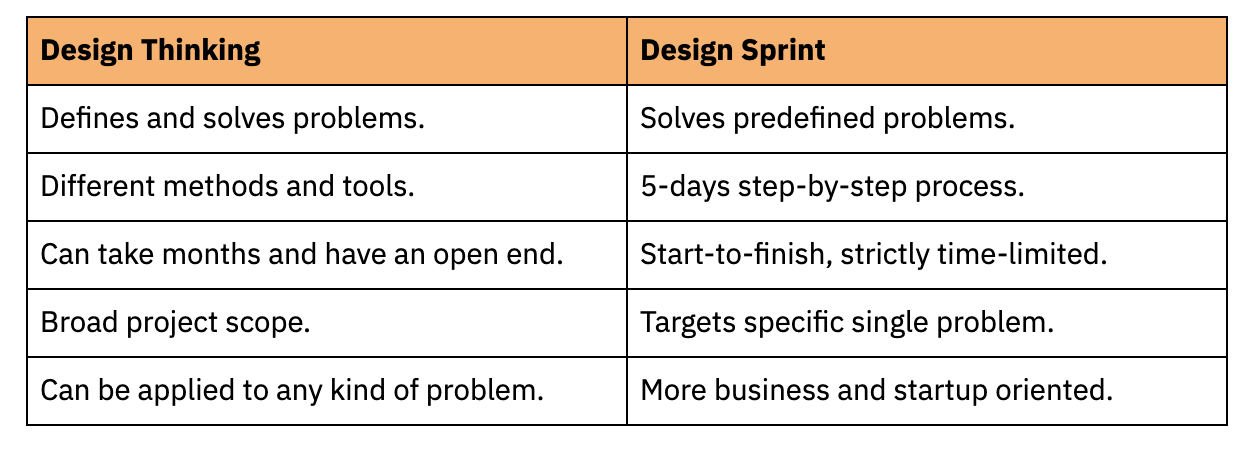 | Design Thinking | Design Sprint |
|---|---|
| Defines and solves problems. | Solves predefined problems. |
| Different methods and tools. | 5-days step-by-step process. |
| Can take months and have an open end. | Start-to-finish, strictly time-limited. |
| Broad project scope. | Targets specific single problem. |
| Can be applied to any kind of problem. | More business and startup oriented. |